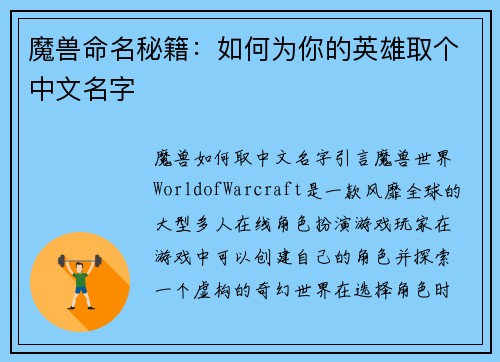 魔兽命名秘籍：如何为你的英雄取个中文名字

魔兽如何取中文名字引言魔兽世界WorldofWarcraft是一款风靡全球的大型多人在线角色扮演游戏玩家在游戏中可以创建自己的角色并探索一个虚构的奇幻世界在选择角色时